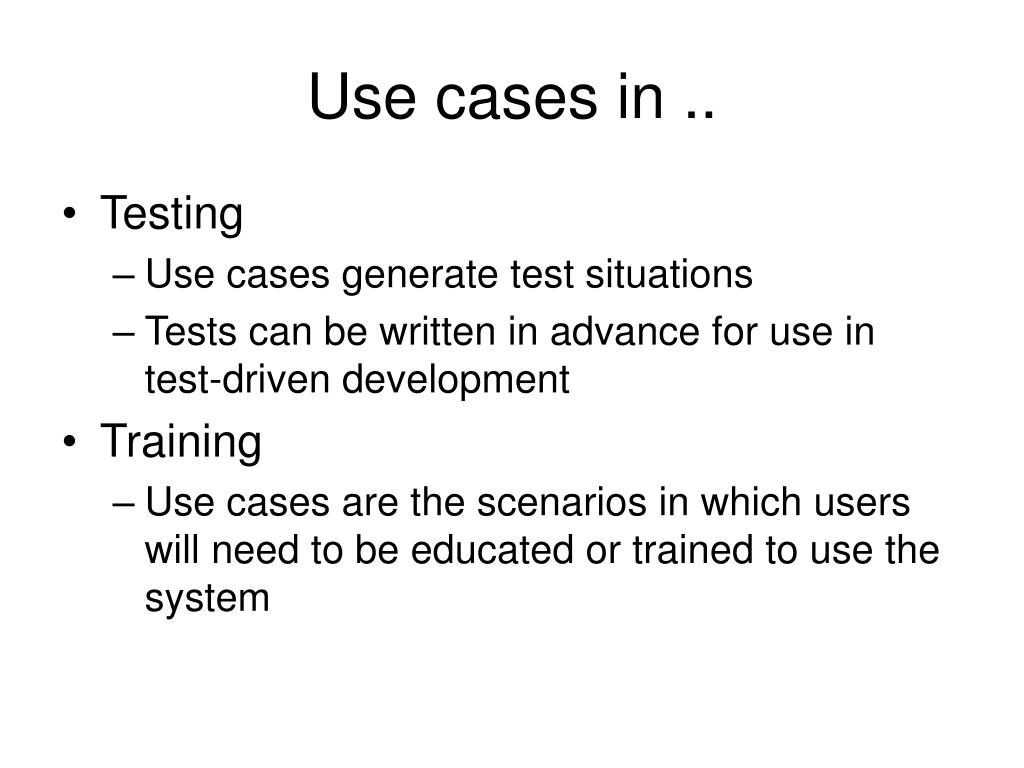 Use cases in ..

• Testing
– Use cases generate test situations
– Tests can be written in advance for use in test-driven development
• Training
– Use cases are the scenarios in which users will need to be educated or trained to use the system